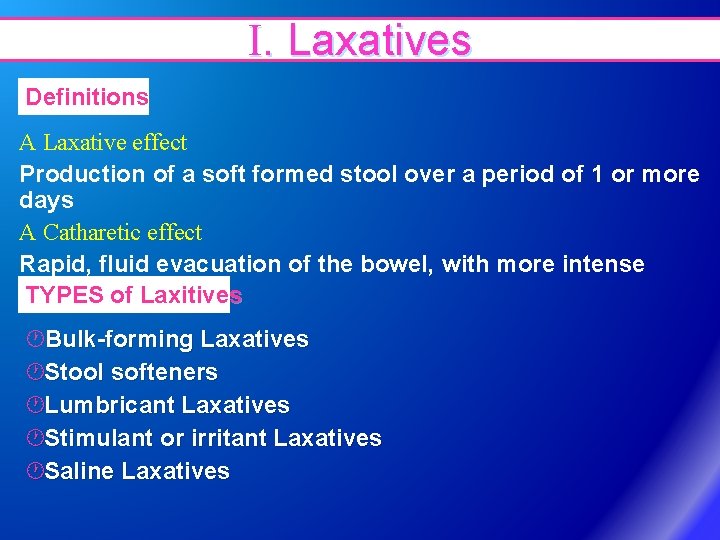 I. Laxatives

Definitions

A Laxative effect

Production of a soft formed stool over a period of 1 or more days

A Catharetic effect

Rapid, fluid evacuation of the bowel, with more intense

TYPES of Laxitives

Bulk-forming Laxatives

Stool softeners

Lumbricant Laxatives

Stimulant or irritant Laxatives

Saline Laxatives